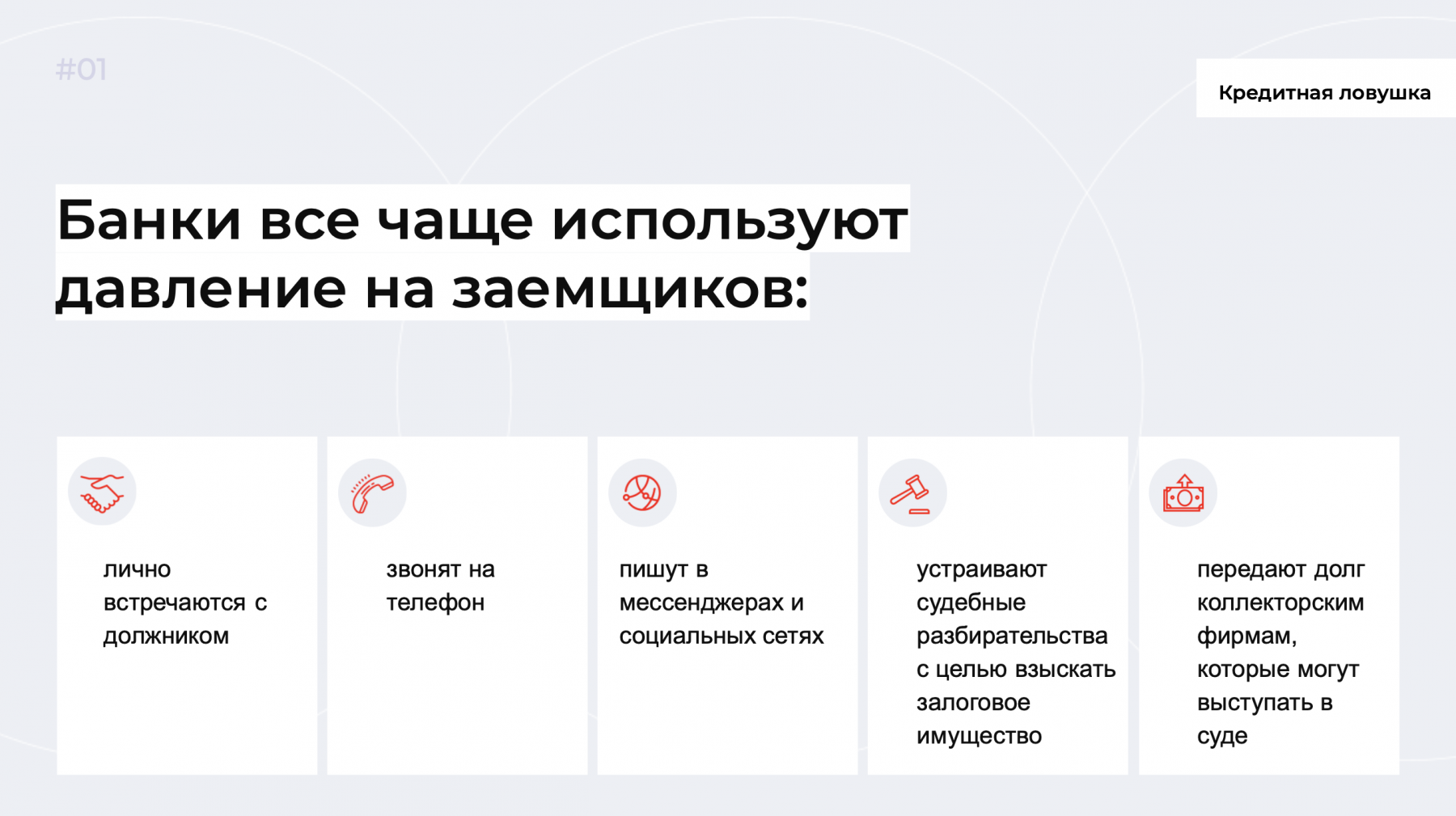 #01

Кредитная ловушка

Банки все чаще используют давление на заемщиков:

лично встречаются с должником

звонят на телефон

пишут в мессенджерах и социальных сетях

устраивают судебные разбирательства с целью взыскать залоговое имущество

передают долг коллекторским фирмам, которые могут выступать в суде